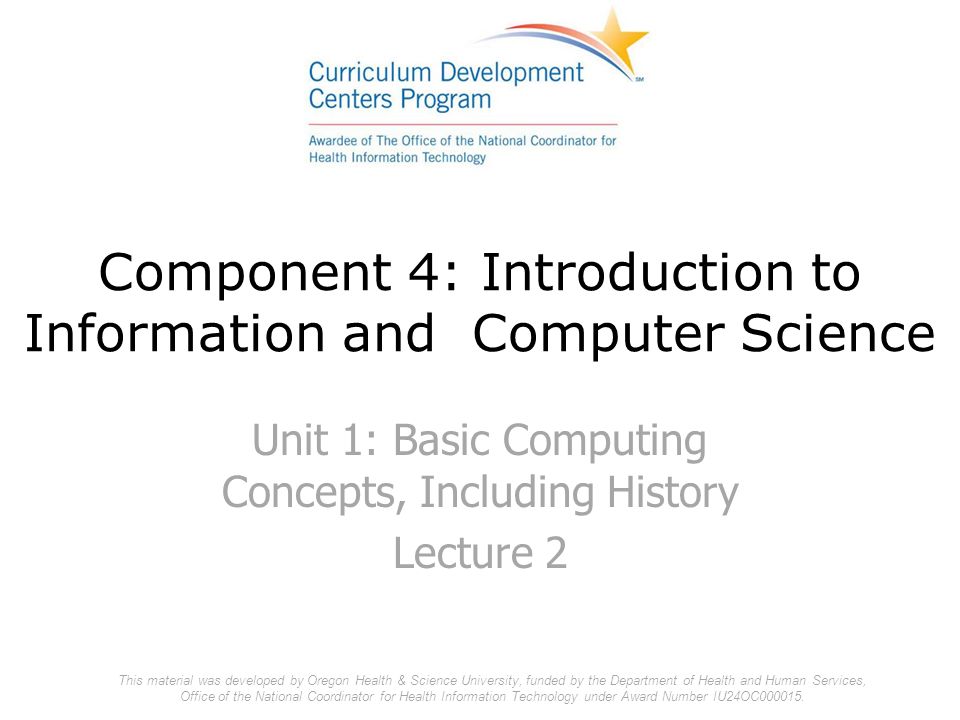 Curriculum Development Centers Program SM

Awardee of The Office of the National Coordinator for Health Information Technology

Component 4: Introduction to Information and Computer Science

Unit 1: Basic Computing Concepts, Including History

Lecture 2

This material was developed by Oregon Health & Science University, funded by the Department of Health and Human Services, Office of the National Coordinator for Health Information Technology under Award Number IU24OC000015.